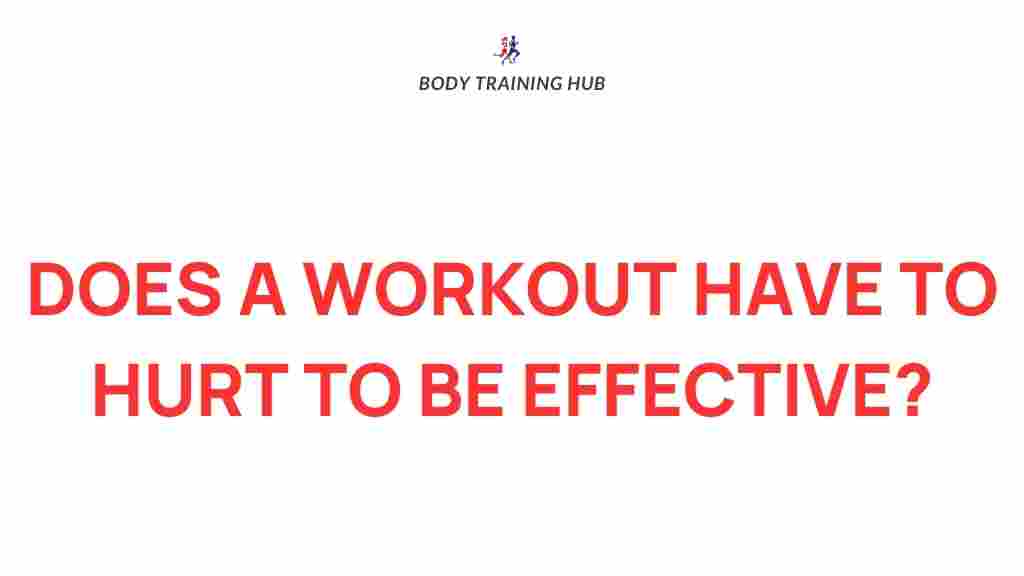 BODY TRAINING HUB

DOES A WORKOUT HAVE TO HURT TO BE EFFECTIVE?